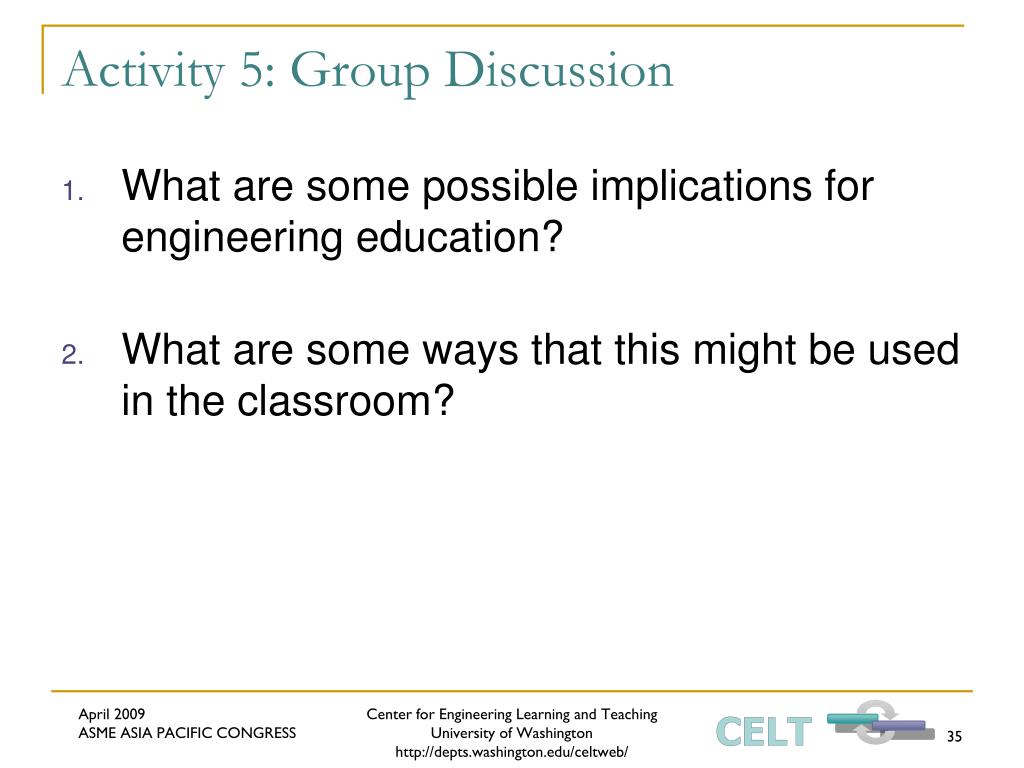 Activity 5: Group Discussion

1. What are some possible implications for engineering education?

2. What are some ways that this might be used in the classroom?

April 2009
ASME ASIA PACIFIC CONGRESS

Center for Engineering Learning and Teaching
University of Washington
http://depts.washington.edu/celtweb/

CELT

35